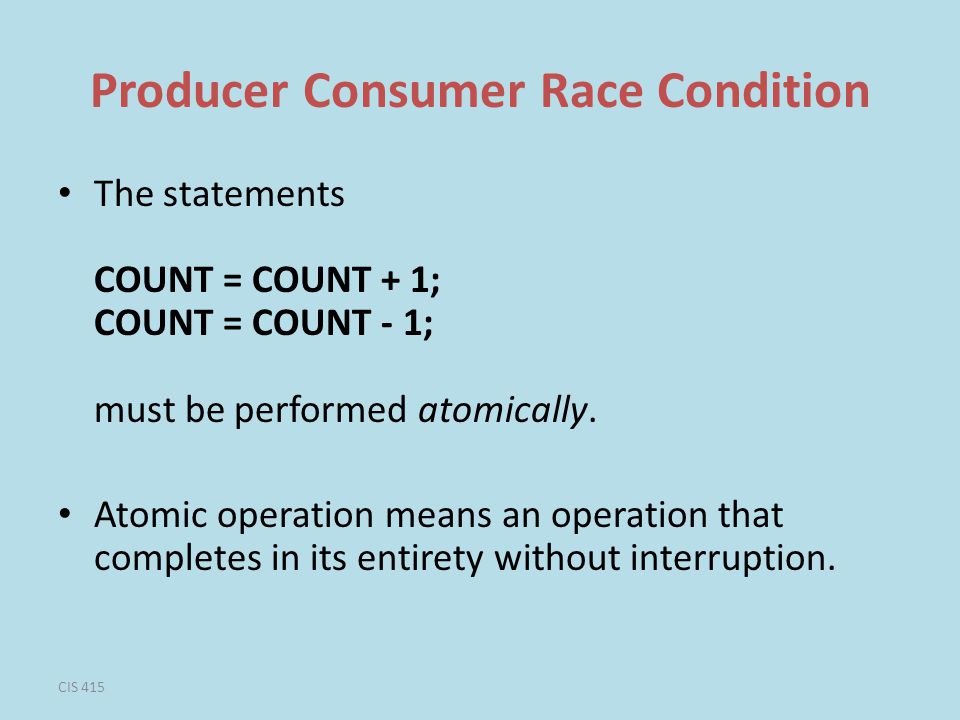 Producer Consumer Race Condition

• The statements

COUNT = COUNT + 1;
COUNT = COUNT - 1;

must be performed atomically.

• Atomic operation means an operation that completes in its entirety without interruption.

CIS 415